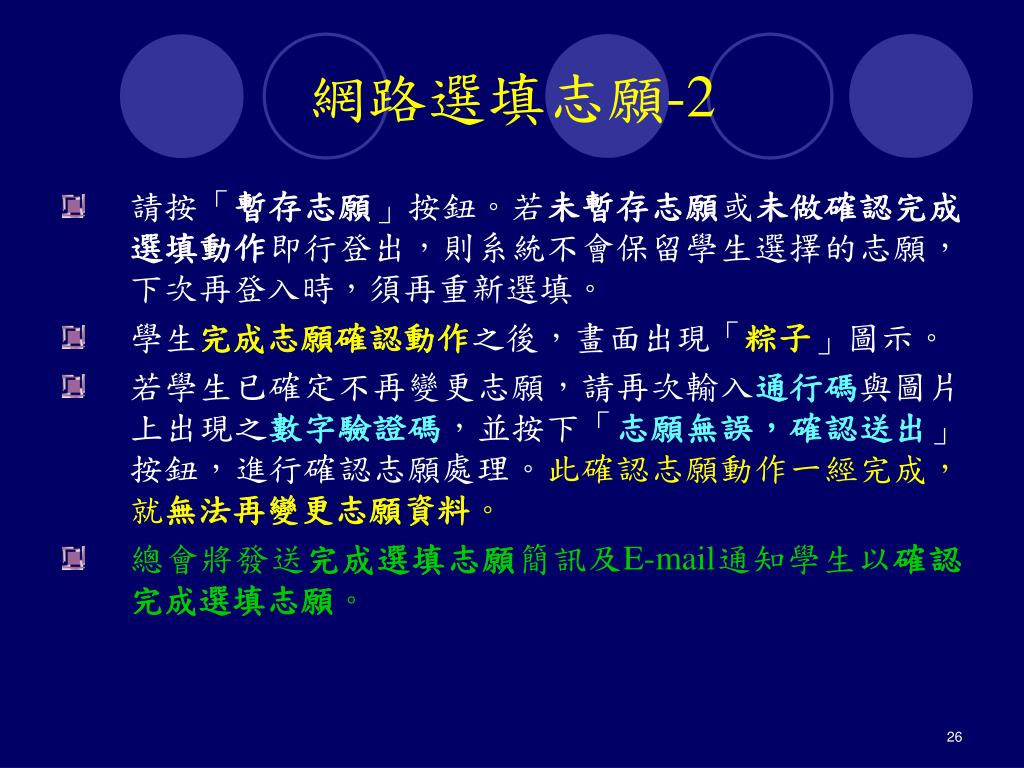 網路選填志願-2

請按「暫存志願」按鈕。若未暫存志願或未做確認完成選填動作即行登出，則系統不會保留學生選擇的志願，下次再登入時，須再重新選填。

學生完成志願確認動作之後，畫面出現「粽子」圖示。

若學生已確定不再變更志願，請再次輸入通行碼與圖片上出現之數字驗證碼，並按下「志願無誤，確認送出」按鈕，進行確認志願處理。此確認志願動作一經完成，就無法再變更志願資料。

總會將發送完成選填志願簡訊及E-mail通知學生以確認完成選填志願。

26